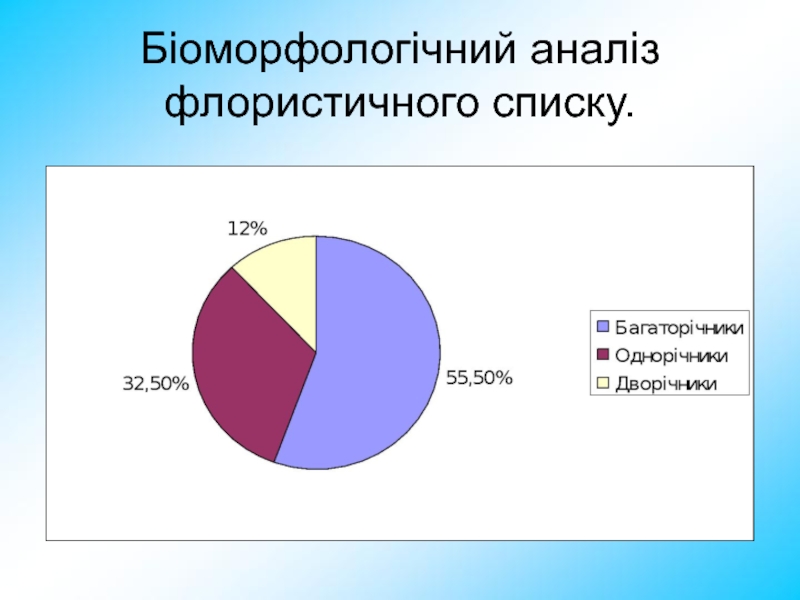 Біоморфологічний аналіз флористичного списку.

12%

32,50%

55,50%

Багаторічники
Однорічники
Дворічники